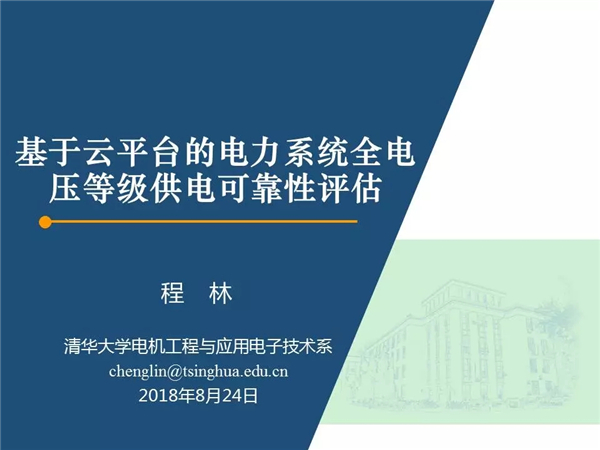 基于云平台的电力系统全电压等级供电可靠性评估

程 林

清华大学电机工程与应用电子技术系
chenglin@tsinghua.edu.cn
2018年8月24日